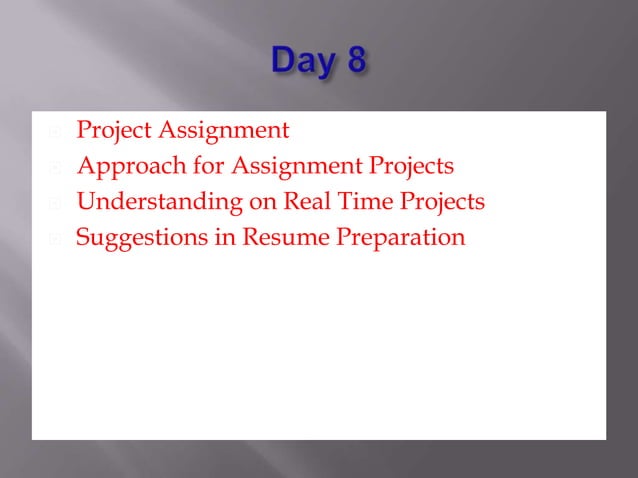 Day 8

Project Assignment
Approach for Assignment Projects
Understanding on Real Time Projects
Suggestions in Resume Preparation